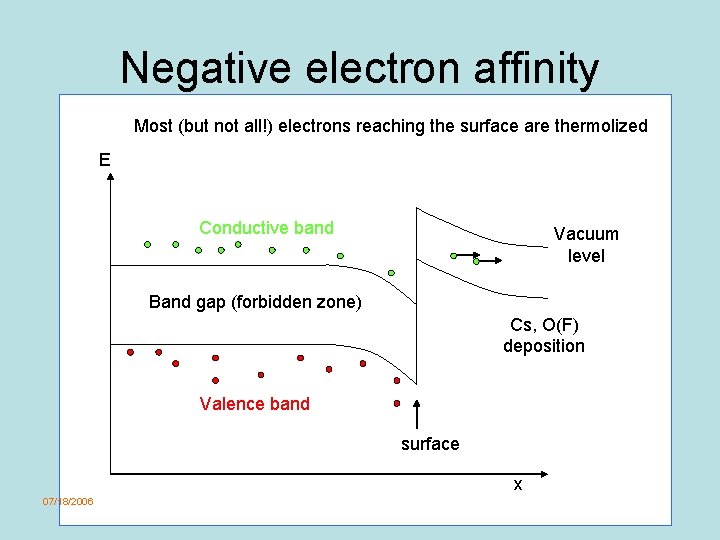 Negative electron affinity

Most (but not all!) electrons reaching the surface are thermolized

E

Conductive band

Vacuum level

Band gap (forbidden zone)

Cs, O(F) deposition

Valence band

surface

x

07/18/2006